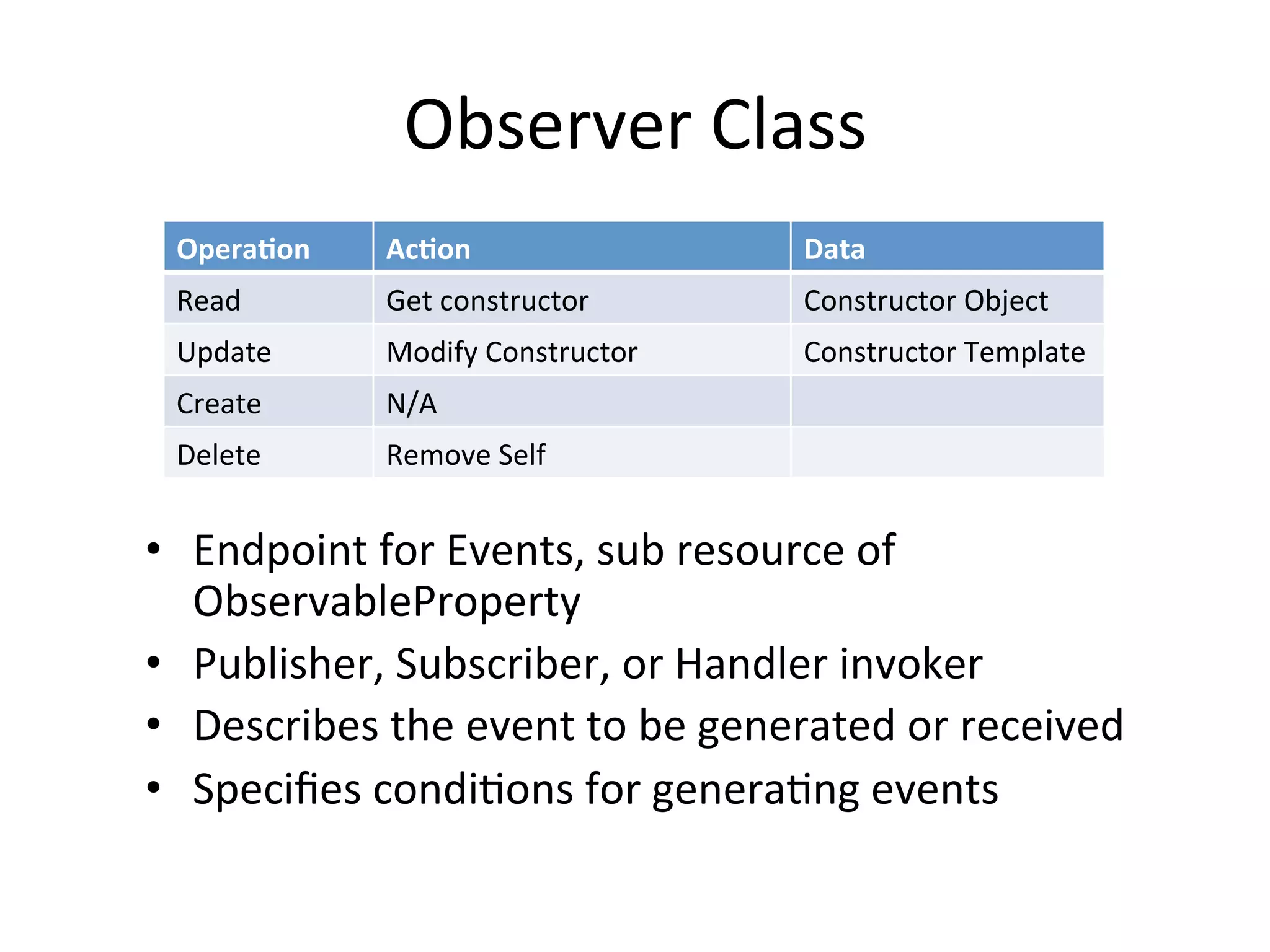 Observer Class

| Operation | Action | Data |
|---|---|---|
| Read | Get constructor | Constructor Object |
| Update | Modify Constructor | Constructor Template |
| Create | N/A | |
| Delete | Remove Self | |

• Endpoint for Events, sub resource of ObservableProperty
• Publisher, Subscriber, or Handler invoker
• Describes the event to be generated or received
• Specifies conditions for generating events